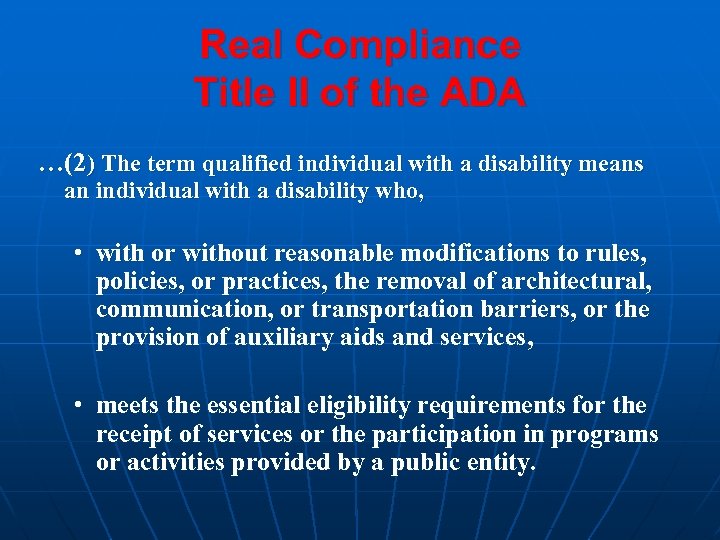 Real Compliance
Title II of the ADA

…(2) The term qualified individual with a disability means an individual with a disability who,

• with or without reasonable modifications to rules, policies, or practices, the removal of architectural, communication, or transportation barriers, or the provision of auxiliary aids and services,

• meets the essential eligibility requirements for the receipt of services or the participation in programs or activities provided by a public entity.